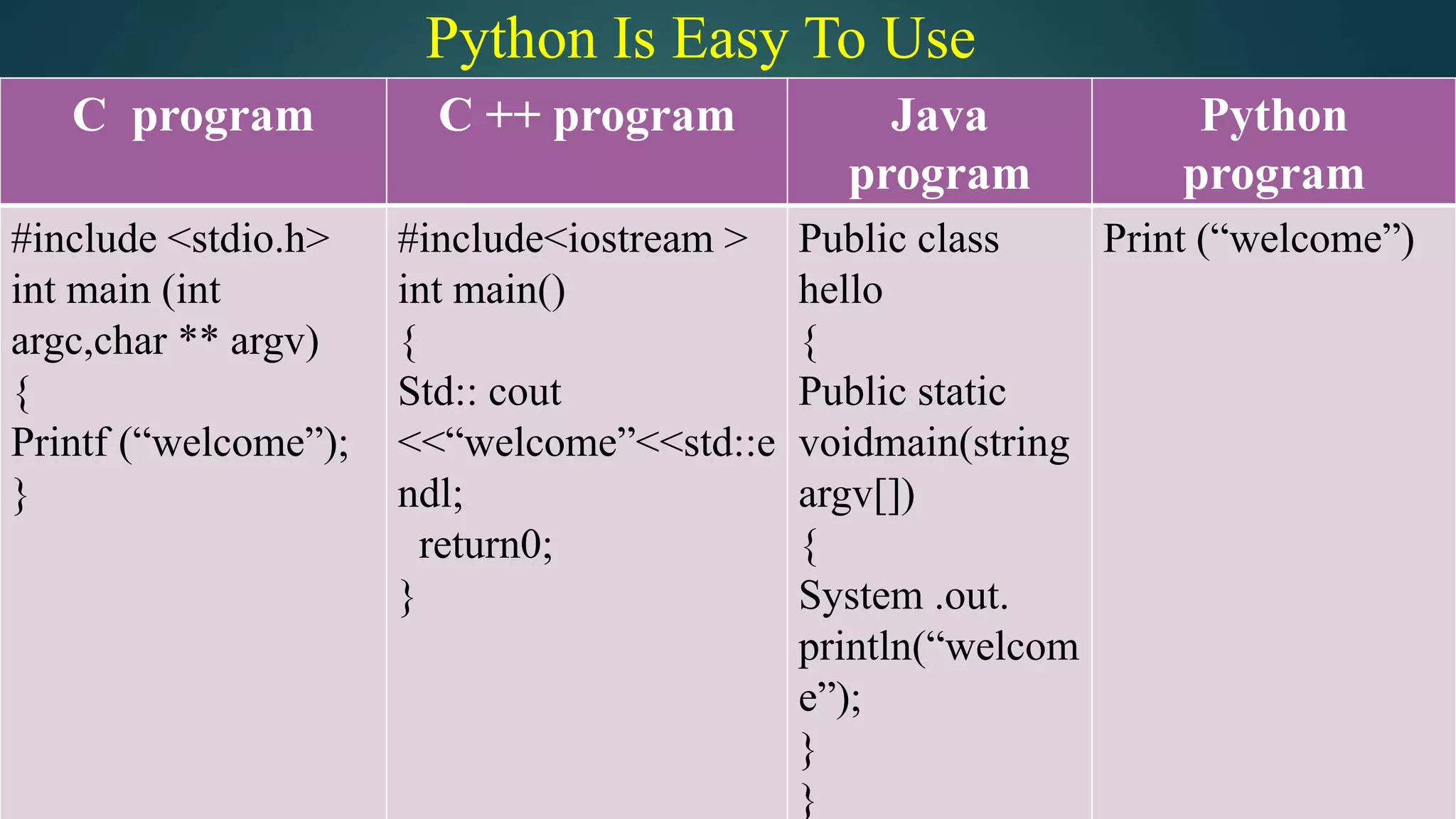 Python Is Easy To Use

| C program | C ++ program | Java program | Python program |
|---|---|---|---|
| #include <stdio.h> int main (int argc,char ** argv) { Printf (“welcome”); } | #include<iostream > int main() { Std:: cout <<“welcome”<<std::endl; return0; } | Public class hello { Public static voidmain(string argv[]) { System .out. println(“welcome”); } } | Print (“welcome”) |